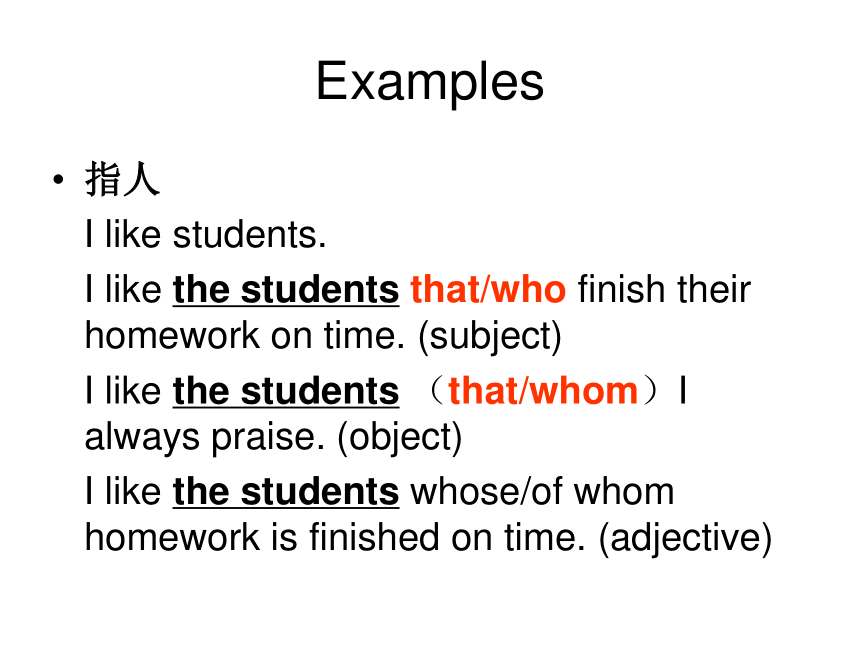 Examples

• 指人

I like students.

I like the students that/who finish their homework on time. (subject)

I like the students （that/whom）I always praise. (object)

I like the students whose/of whom homework is finished on time. (adjective)